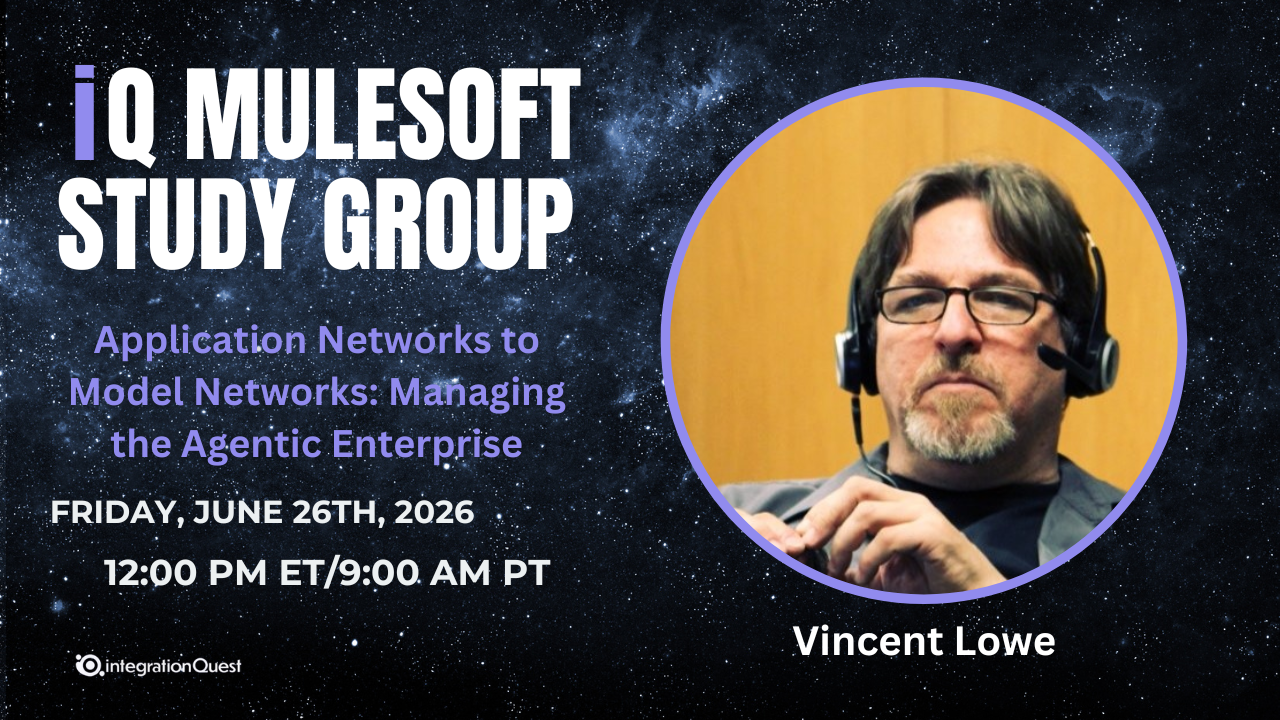 iQ MULESOFT STUDY GROUP

Application Networks to Model Networks: Managing the Agentic Enterprise

FRIDAY, JUNE 26TH, 2026

12:00 PM ET/9:00 AM PT

integrationQuest

Vincent Lowe